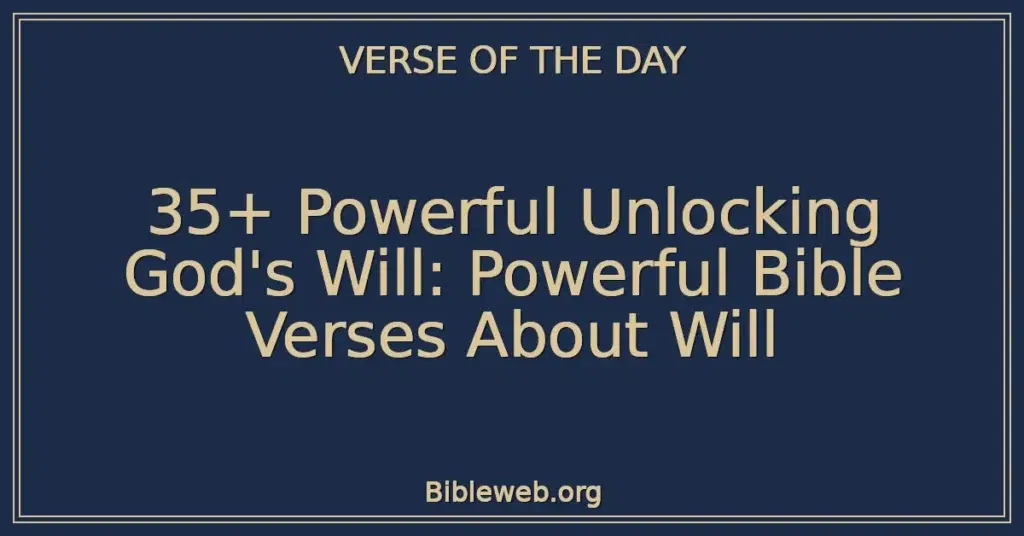 VERSE OF THE DAY

35+ Powerful Unlocking God's Will: Powerful Bible Verses About Will

Bibleweb.org